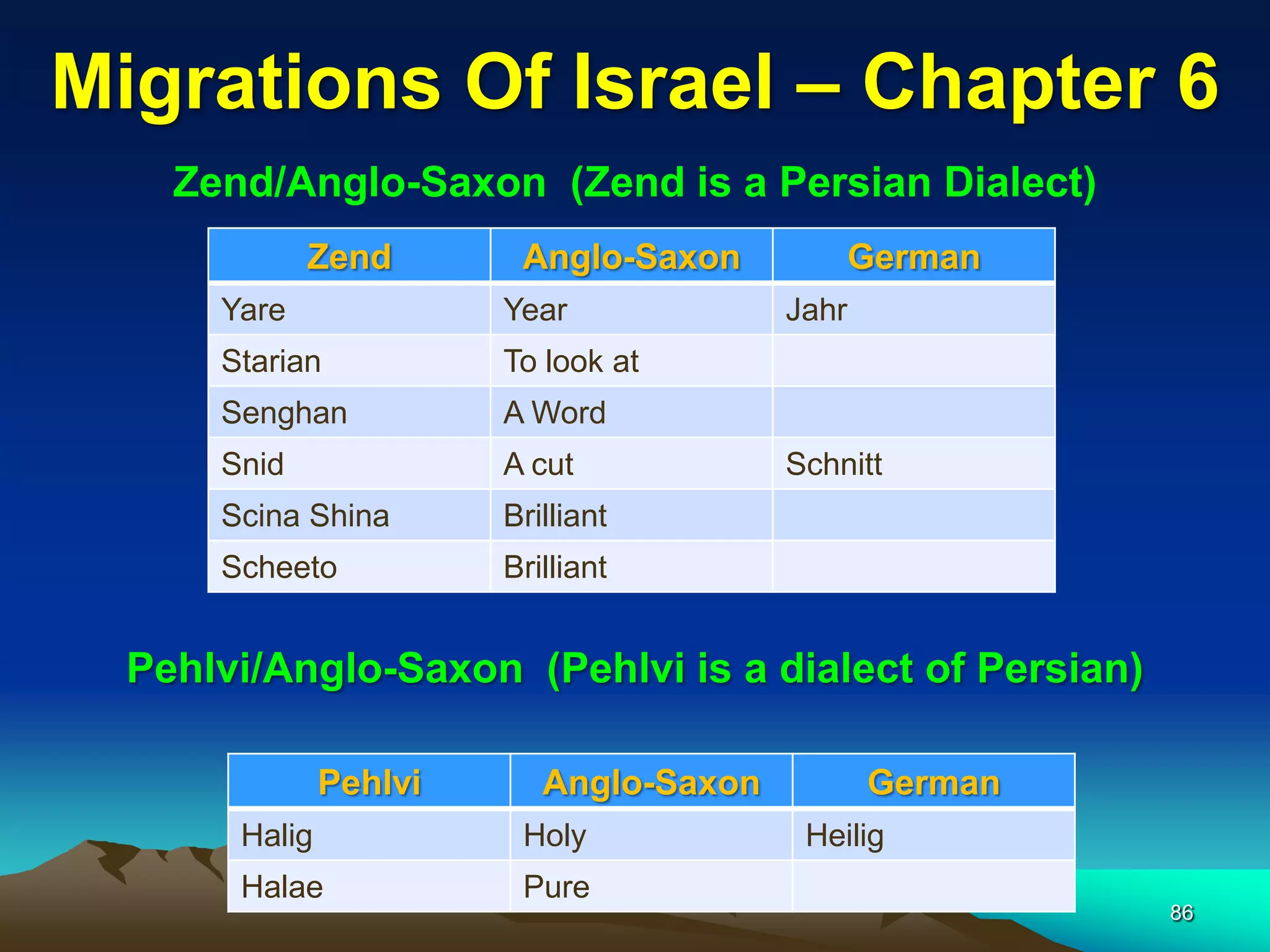 Migrations Of Israel – Chapter 6

Zend/Anglo-Saxon (Zend is a Persian Dialect)

| Zend | Anglo-Saxon | German |
|---|---|---|
| Yare | Year | Jahr |
| Starian | To look at | |
| Senghan | A Word | |
| Snid | A cut | Schnitt |
| Scina Shina | Brilliant | |
| Scheeto | Brilliant | |

Pehlvi/Anglo-Saxon (Pehlvi is a dialect of Persian)

| Pehlvi | Anglo-Saxon | German |
|---|---|---|
| Halig | Holy | Heilig |
| Halae | Pure | |

86